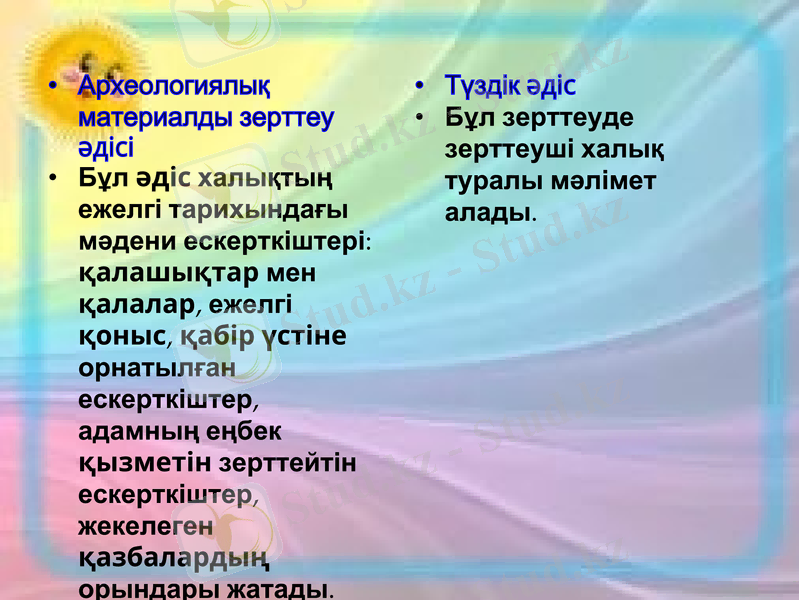 • Археологиялық материалды зерттеу әдісі

• Бұл әдіс халықтың ежелгі тарихындағы мәдени ескерткіштері: қалашықтар мен қалалар, ежелгі қоныс, қабір үстіне орнатылған ескерткіштер, адамның еңбек қызметін зерттейтін ескерткіштер, жекелеген қазбалардың орындары жатады.

• Түздік әдіс

• Бұл зерттеуде зерттеуші халық туралы мәлімет алады.

Stud.kz - Stud.kz